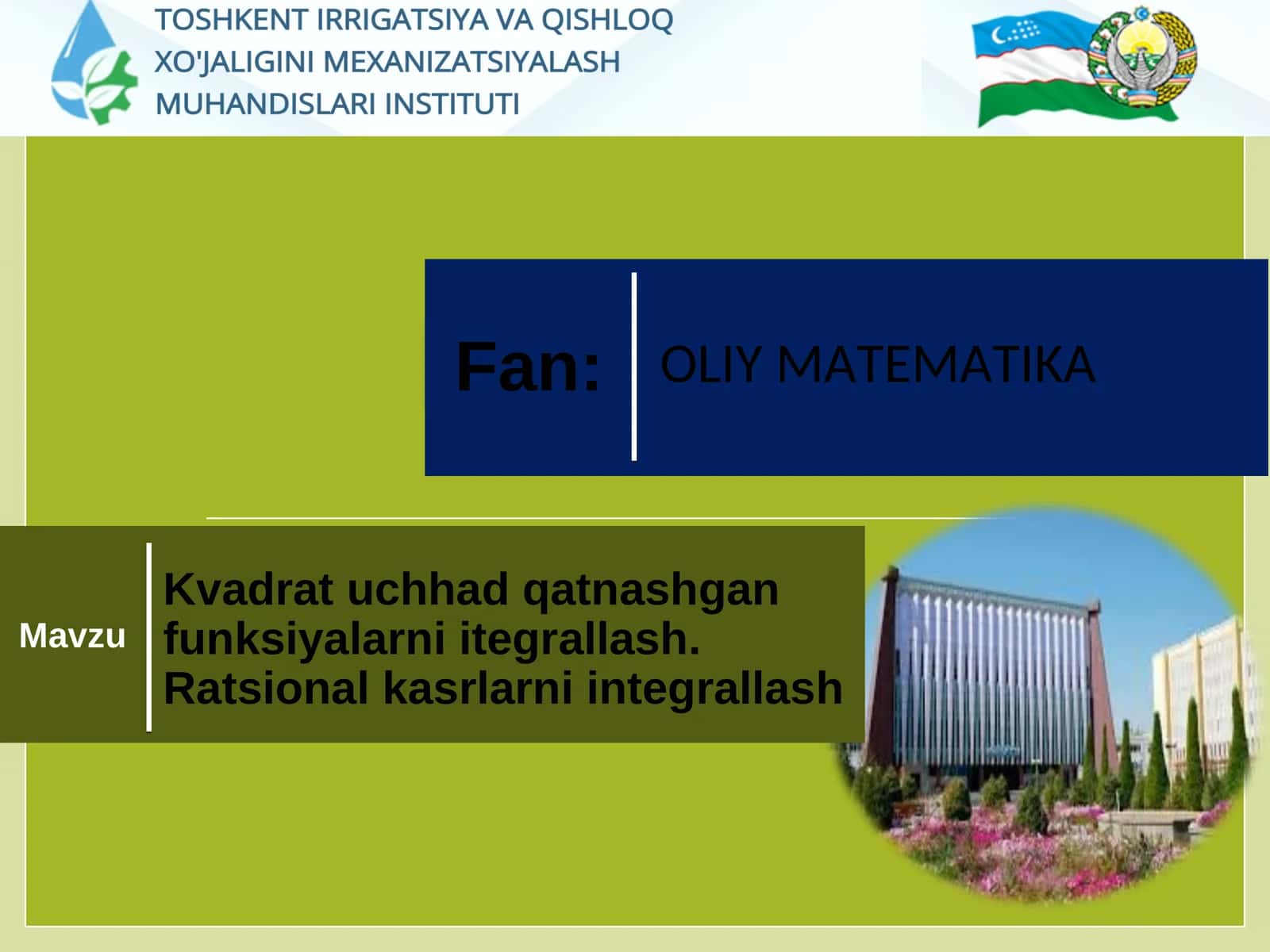 TOSHKENT IRRIGATSIYA VA QISHLOQ XO'JALIGINI MEXANIZATSIYALASH MUHANDISLARI INSTITUTI

Fan:

OLIY MATEMATIKA

Mavzu

Kvadrat uchhad qatnashgan funksiyalarni itegrallash. Ratsional kasrlarni integrallash